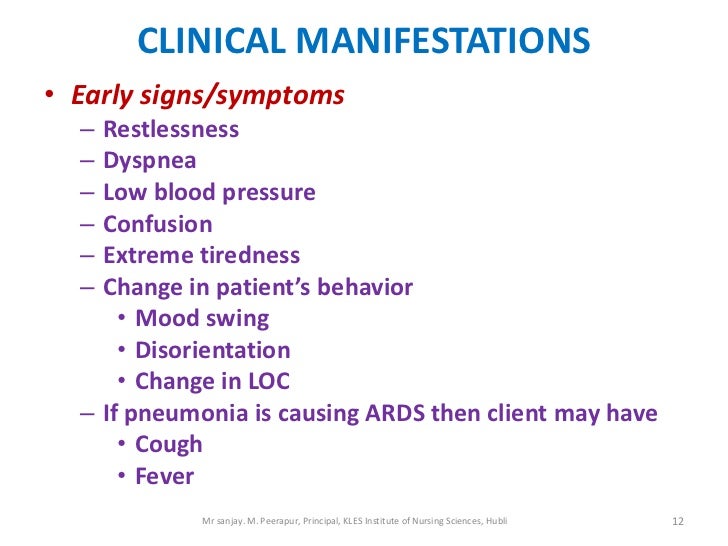 CLINICAL MANIFESTATIONS

• Early signs/symptoms
– Restlessness
– Dyspnea
– Low blood pressure
– Confusion
– Extreme tiredness
– Change in patient's behavior
• Mood swing
• Disorientation
• Change in LOC
– If pneumonia is causing ARDS then client may have
• Cough
• Fever

Mr sanjay. M. Peerapur, Principal, KLES Institute of Nursing Sciences, Hubli

12